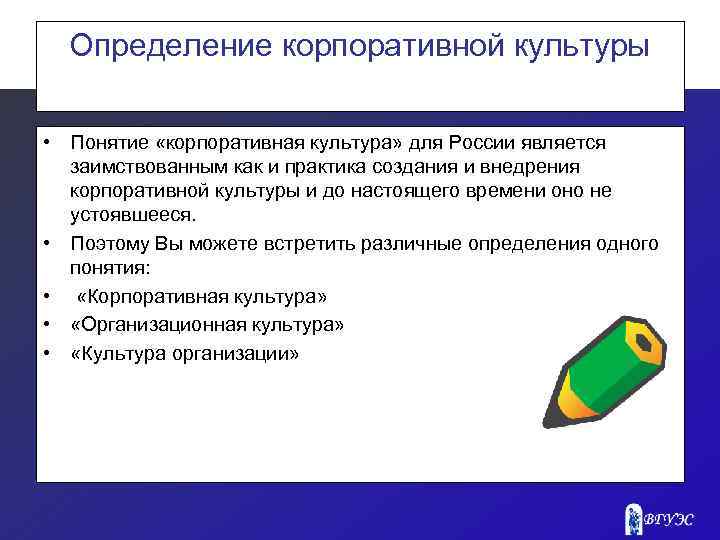 Определение корпоративной культуры

• Понятие «корпоративная культура» для России является заимствованным как и практика создания и внедрения корпоративной культуры и до настоящего времени оно не устоявшееся.
• Поэтому Вы можете встретить различные определения одного понятия:
• «Корпоративная культура»
• «Организационная культура»
• «Культура организации»

ВГУЭС